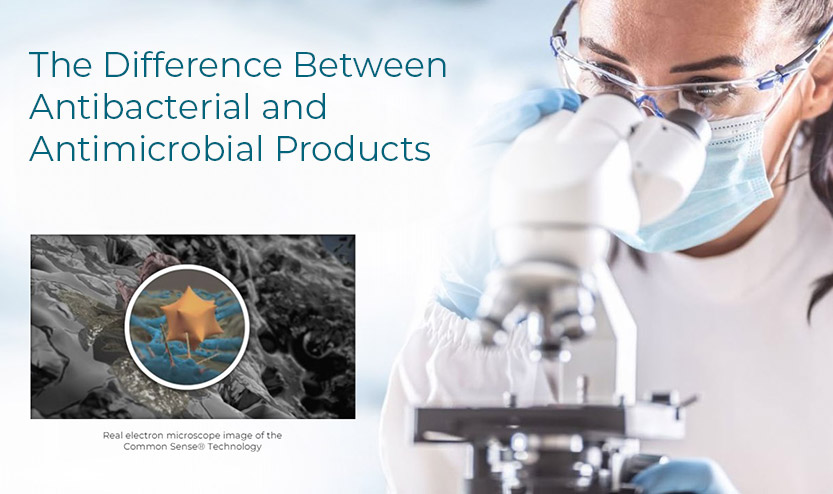 The Difference Between Antibacterial and Antimicrobial Products

Real electron microscope image of the Common Sense® Technology